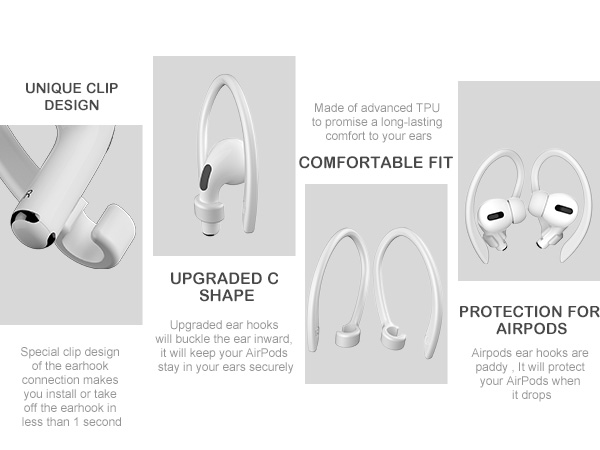 UNIQUE CLIP DESIGN

R

Special clip design of the earhook connection makes you install or take off the earhook in less than 1 second

UPGRADED C SHAPE

Upgraded ear hooks will buckle the ear inward, it will keep your AirPods stay in your ears securely

Made of advanced TPU to promise a long-lasting comfort to your ears

COMFORTABLE FIT

PROTECTION FOR AIRPODS

Airpods ear hooks are paddy , It will protect your AirPods when it drops